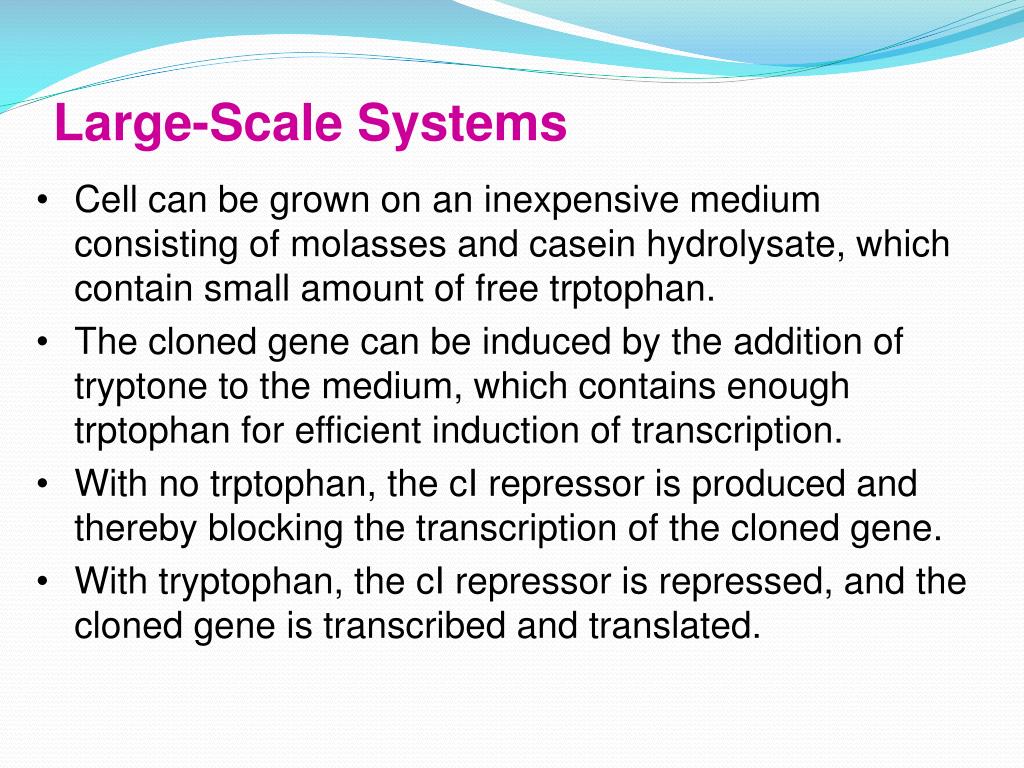 Large-Scale Systems

• Cell can be grown on an inexpensive medium consisting of molasses and casein hydrolysate, which contain small amount of free trptophan.
• The cloned gene can be induced by the addition of tryptone to the medium, which contains enough trptophan for efficient induction of transcription.
• With no trptophan, the cI repressor is produced and thereby blocking the transcription of the cloned gene.
• With tryptophan, the cI repressor is repressed, and the cloned gene is transcribed and translated.